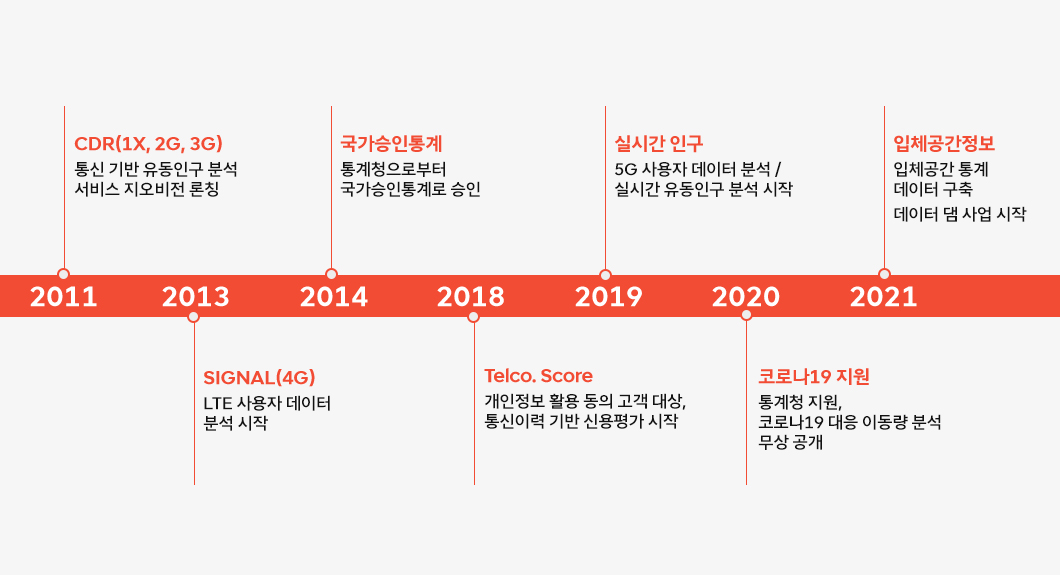 CDR(1X, 2G, 3G)
통신 기반 유동인구 분석
서비스 지오비전 론칭

국가승인통계
통계청으로부터
국가승인통계로 승인

실시간 인구
5G 사용자 데이터 분석 /
실시간 유동인구 분석 시작

입체공간정보
입체공간 통계
데이터 구축
데이터 댐 사업 시작

2011 2013 2014 2018 2019 2020 2021

SIGNAL(4G)
LTE 사용자 데이터
분석 시작

Telco. Score
개인정보 활용 동의 고객 대상,
통신이력 기반 신용평가 시작

코로나19 지원
통계청 지원,
코로나19 대응 이동량 분석
무상 공개